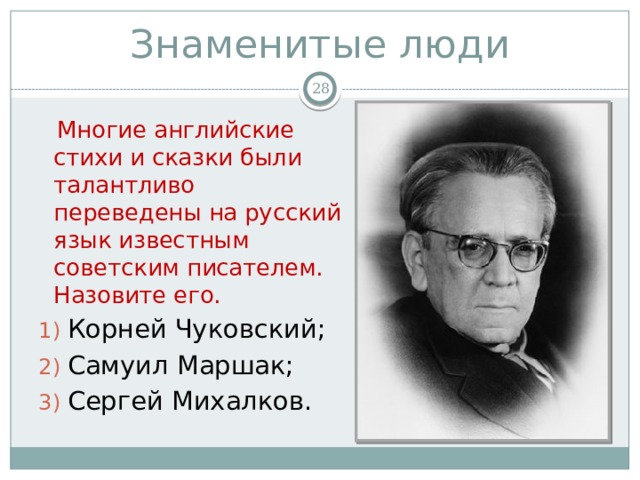 Знаменитые люди

28

Многие английские стихи и сказки были талантливо переведены на русский язык известным советским писателем. Назовите его.

1) Корней Чуковский;
2) Самуил Маршак;
3) Сергей Михалков.